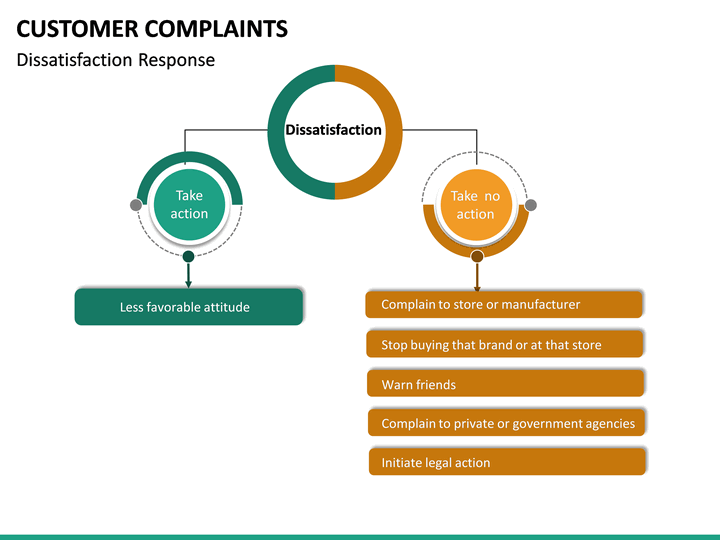 CUSTOMER COMPLAINTS
Dissatisfaction Response

Dissatisfaction

Take action

Take no action

Less favorable attitude

Complain to store or manufacturer

Stop buying that brand or at that store

Warn friends

Complain to private or government agencies

Initiate legal action